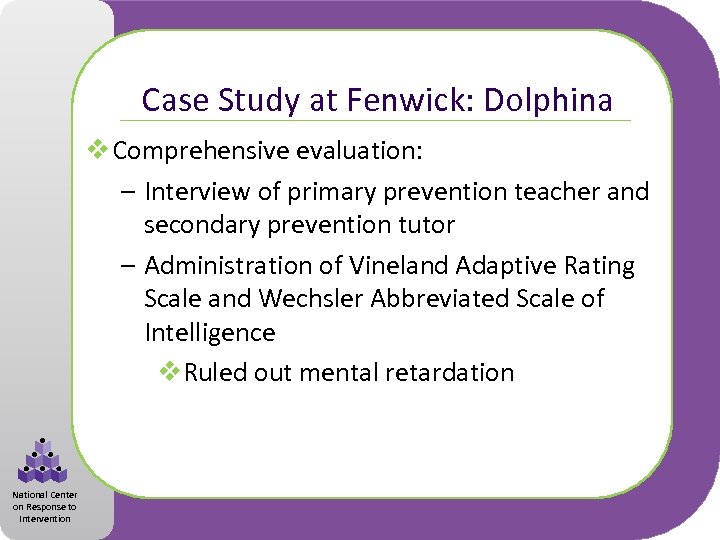 Case Study at Fenwick: Dolphina

❖ Comprehensive evaluation:

– Interview of primary prevention teacher and secondary prevention tutor

– Administration of Vineland Adaptive Rating Scale and Wechsler Abbreviated Scale of Intelligence

❖ Ruled out mental retardation

National Center on Response to Intervention